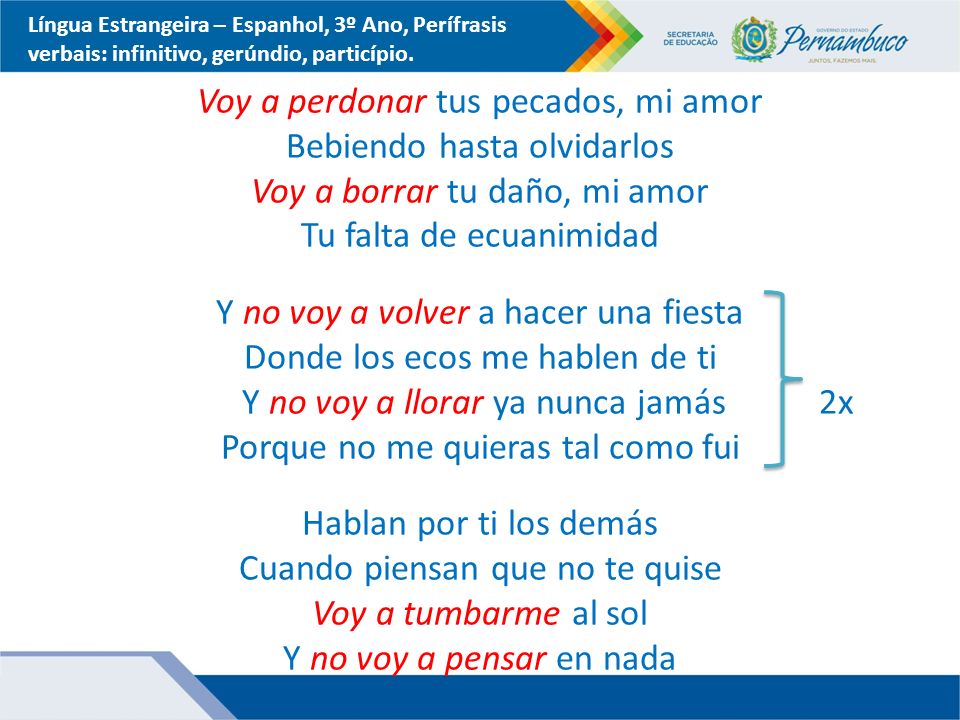 Língua Estrangeira – Espanhol, 3º Ano, Perífrasis verbais: infinitivo, gerúndio, particípio.

SECRETARIA DE EDUCAÇÃO

GOVERNO DO ESTADO Pernambuco JUNTOS, FAZEMOS MAIS.

Voy a perdonar tus pecados, mi amor
Bebiendo hasta olvidarlos
Voy a borrar tu daño, mi amor
Tu falta de ecuanimidad

Y no voy a volver a hacer una fiesta
Donde los ecos me hablen de ti
Y no voy a llorar ya nunca jamás
Porque no me quieras tal como fui

2x

Hablan por ti los demás
Cuando piensan que no te quise
Voy a tumbarme al sol
Y no voy a pensar en nada